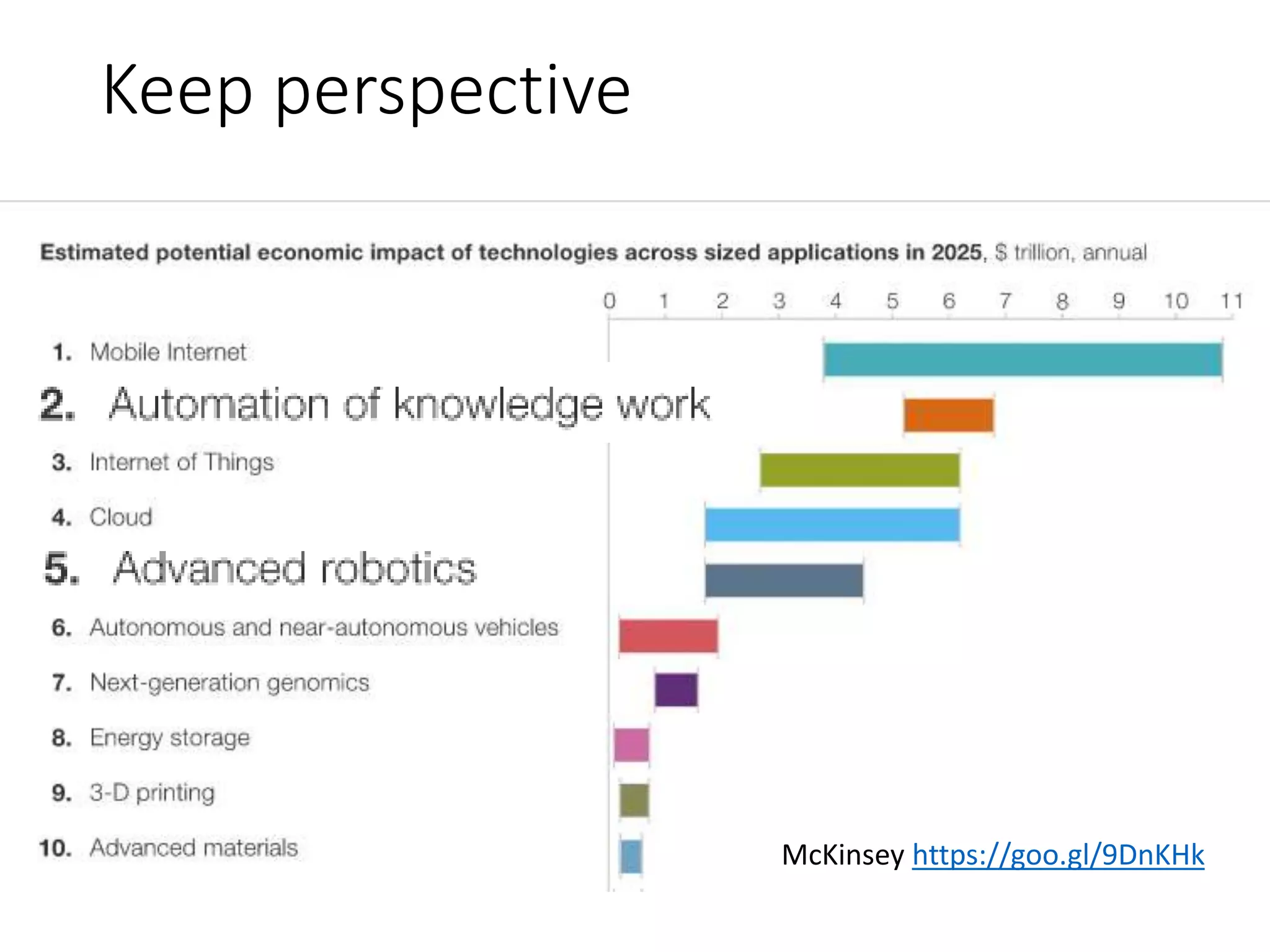 Keep perspective

Estimated potential economic impact of technologies across sized applications in 2025, $ trillion, annual

0 1 2 3 4 5 6 7 8 9 10 11

1. Mobile Internet
2. Automation of knowledge work
3. Internet of Things
4. Cloud
5. Advanced robotics
6. Autonomous and near-autonomous vehicles
7. Next-generation genomics
8. Energy storage
9. 3-D printing
10. Advanced materials

McKinsey https://goo.gl/9DnKHk